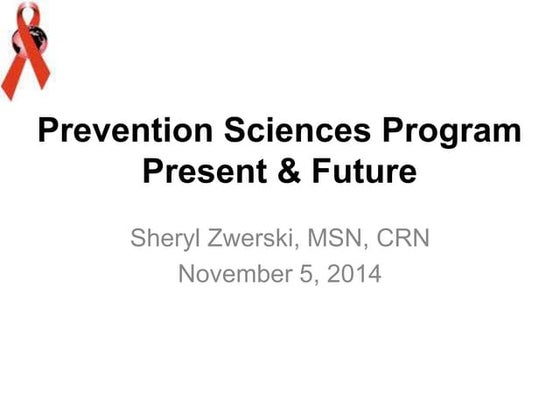 Prevention Sciences Program
Present & Future

Sheryl Zwerski, MSN, CRN
November 5, 2014